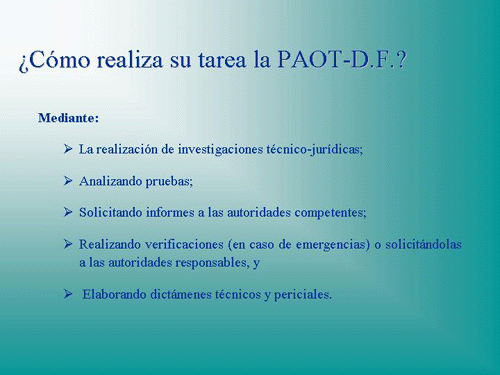 ¿Cómo realiza su tarea la PAOT-D.F.?

Mediante:

➢ La realización de investigaciones técnico-jurídicas;

➢ Analizando pruebas;

➢ Solicitando informes a las autoridades competentes;

➢ Realizando verificaciones (en caso de emergencias) o solicitándolas a las autoridades responsables, y

➢ Elaborando dictámenes técnicos y periciales.